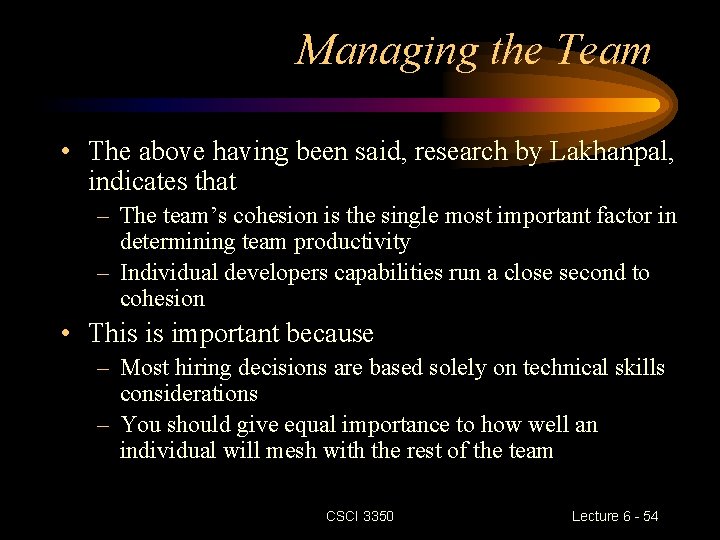 Managing the Team

• The above having been said, research by Lakhanpal, indicates that
  – The team's cohesion is the single most important factor in determining team productivity
  – Individual developers capabilities run a close second to cohesion
• This is important because
  – Most hiring decisions are based solely on technical skills considerations
  – You should give equal importance to how well an individual will mesh with the rest of the team

CSCI 3350

Lecture 6 - 54